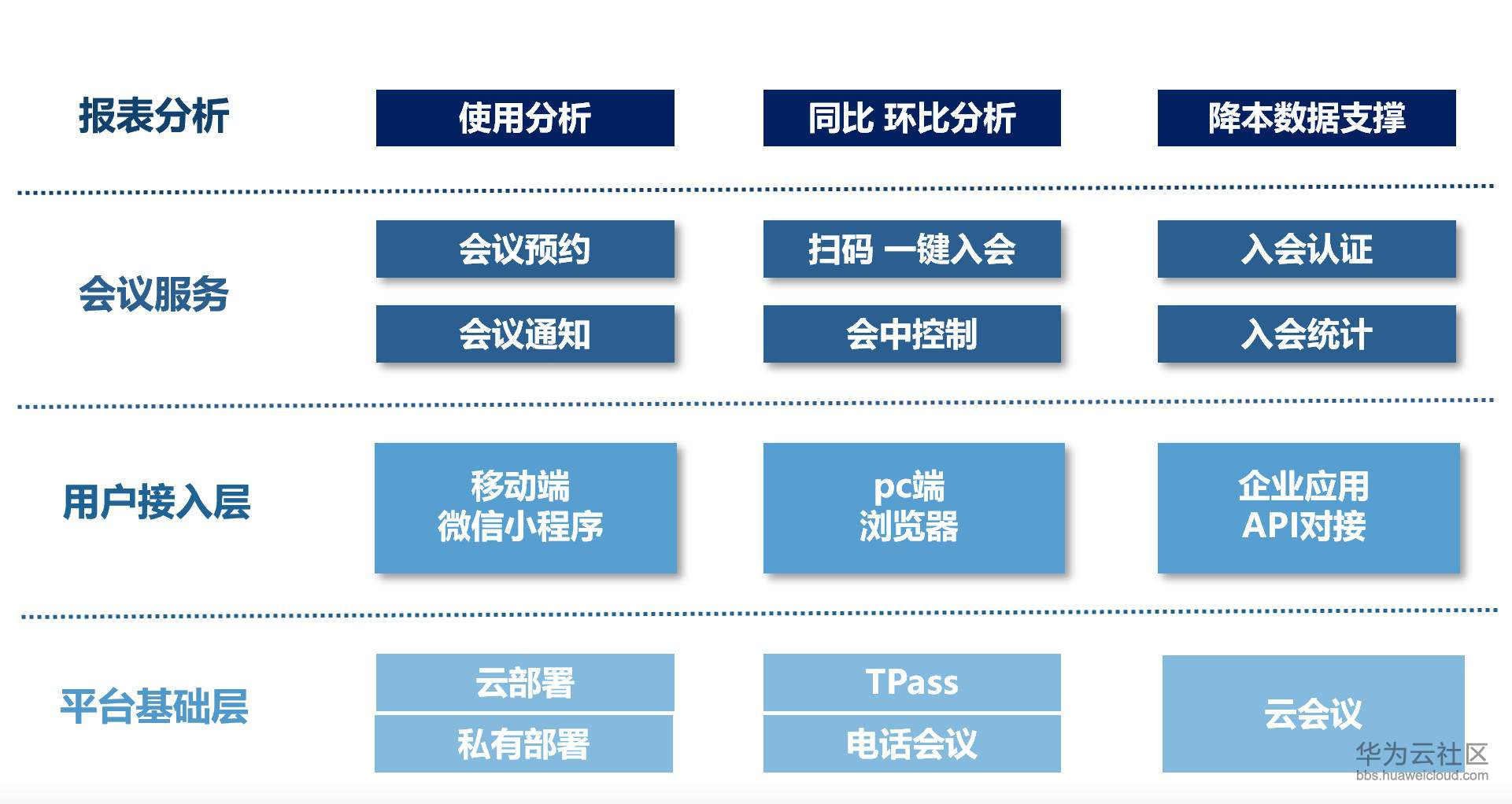 报表分析

使用分析

同比 环比分析

降本数据支撑

会议服务

会议预约

扫码 一键入会

入会认证

会议通知

会中控制

入会统计

用户接入层

移动端
微信小程序

pc端
浏览器

企业应用
API对接

平台基础层

云部署

私有部署

TPass

电话会议

云会议

华为云社区
bbs.huaweicloud.com